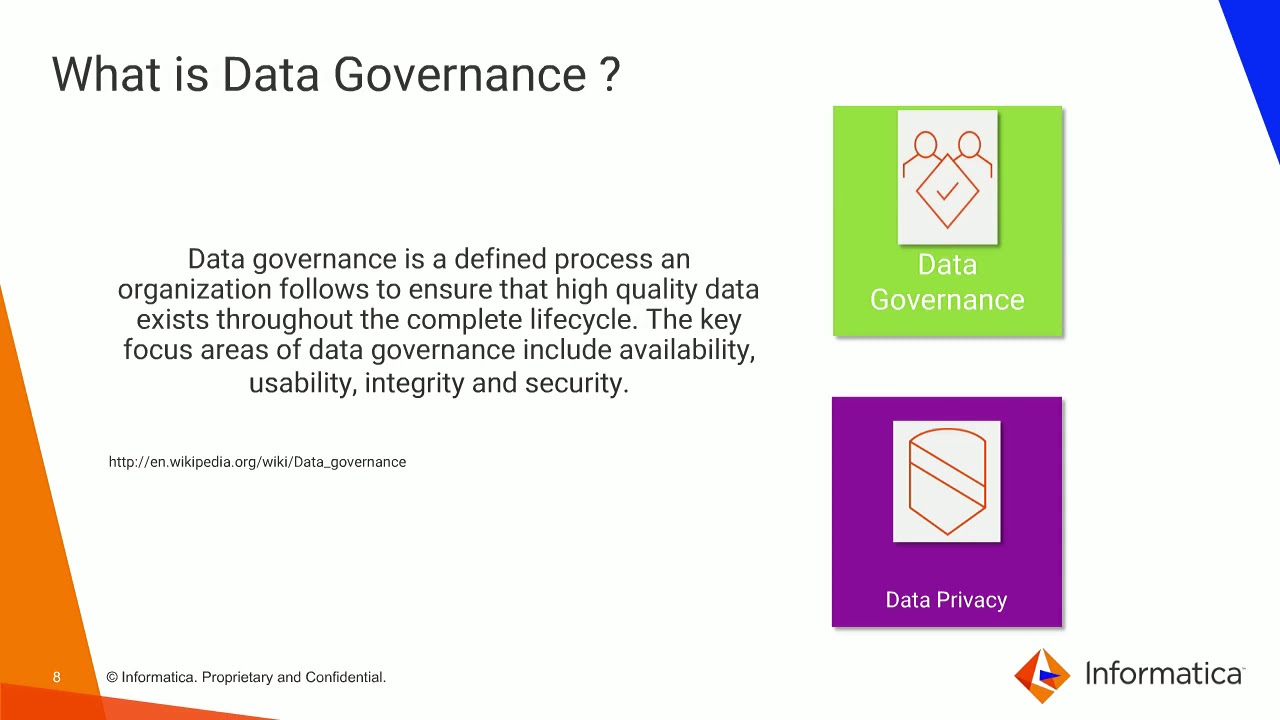 What is Data Governance ?

Data governance is a defined process an organization follows to ensure that high quality data exists throughout the complete lifecycle. The key focus areas of data governance include availability, usability, integrity and security.

http://en.wikipedia.org/wiki/Data_governance

Data Governance

Data Privacy

8 © Informatica. Proprietary and Confidential.

Informatica